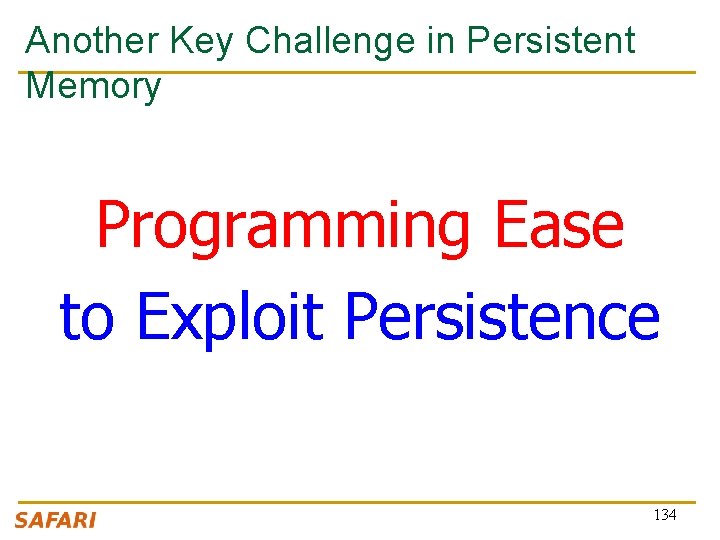 Another Key Challenge in Persistent Memory

Programming Ease
to Exploit Persistence

SAFARI

134